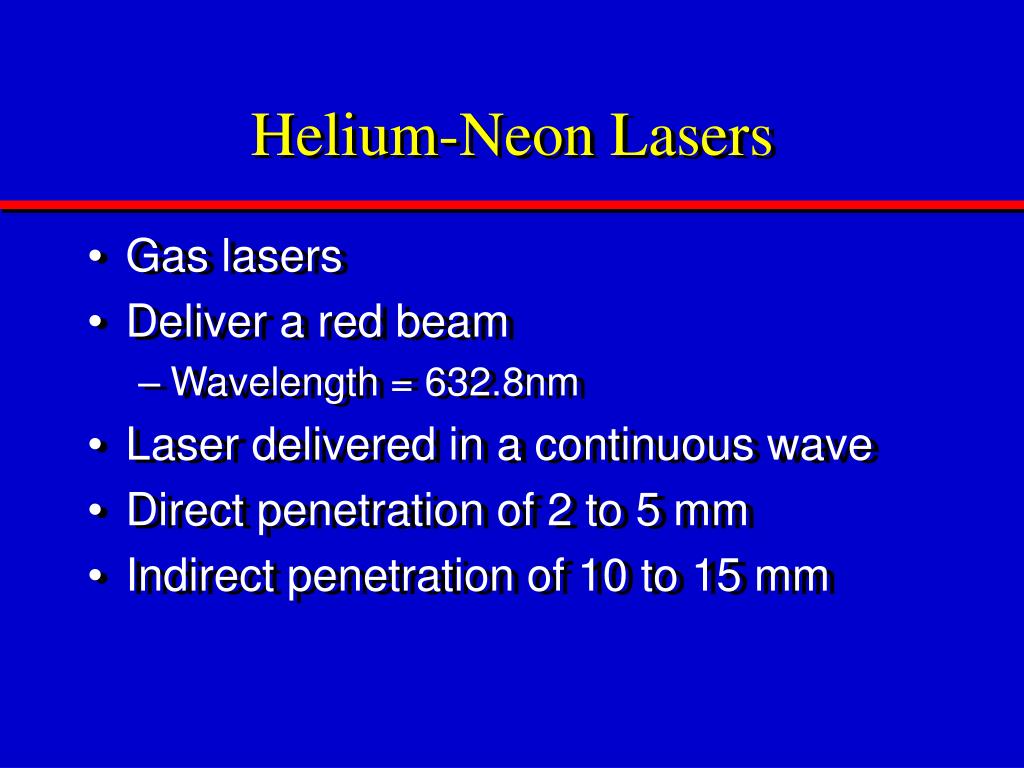 Helium-Neon Lasers

• Gas lasers
• Deliver a red beam
– Wavelength = 632.8nm
• Laser delivered in a continuous wave
• Direct penetration of 2 to 5 mm
• Indirect penetration of 10 to 15 mm